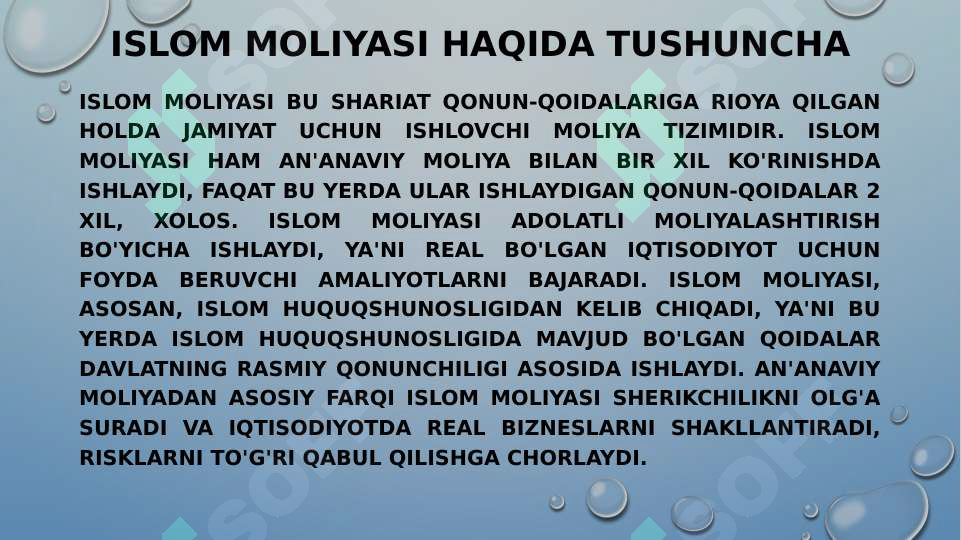 ISLOM MOLIYASI HAQIDA TUSHUNCHA

ISLOM MOLIYASI BU SHARIAT QONUN-QOIDALARIGA RIOYA QILGAN HOLDA JAMIYAT UCHUN ISHLOVCHI MOLIYA TIZIMIDIR. ISLOM MOLIYASI HAM AN'ANAVIY MOLIYA BILAN BIR XIL KO'RINISHDA ISHLAYDI, FAQAT BU YERDA ULAR ISHLAYDIGAN QONUN-QOIDALAR 2 XIL, XOLOS. ISLOM MOLIYASI ADOLATLI MOLIYALASHTIRISH BO'YICHA ISHLAYDI, YA'NI REAL BO'LGAN IQTISODIYOT UCHUN FOYDA BERUVCHI AMALIYOTLARNI BAJARADI. ISLOM MOLIYASI, ASOSAN, ISLOM HUQUQSHUNOSLIGIDAN KELIB CHIQADI, YA'NI BU YERDA ISLOM HUQUQSHUNOSLIGIDA MAVJUD BO'LGAN QOIDALAR DAVLATNING RASMIY QONUNCHILIGI ASOSIDA ISHLAYDI. AN'ANAVIY MOLIYADAN ASOSIY FARQI ISLOM MOLIYASI SHERIKCHILIKNI OLG'A SURADI VA IQTISODIYOTDA REAL BIZNESLARNI SHAKLLANTIRADI, RISKLARNI TO'G'RI QABUL QILISHGA CHORLAYDI.